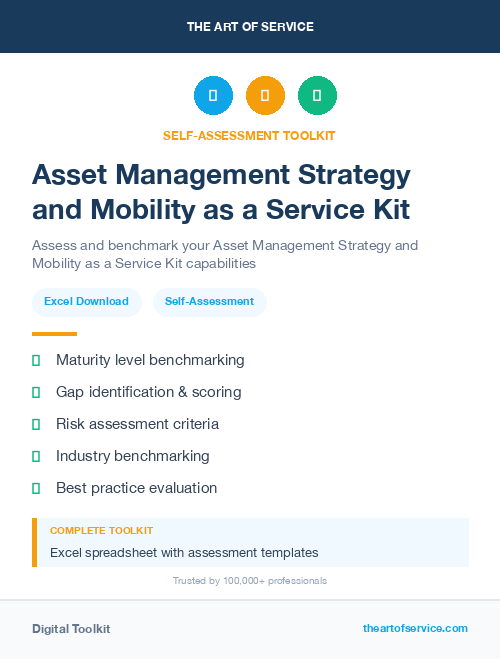 THE ART OF SERVICE

SELF-ASSESSMENT TOOLKIT

Asset Management Strategy and Mobility as a Service Kit

Assess and benchmark your Asset Management Strategy and Mobility as a Service Kit capabilities

Excel Download

Self-Assessment

Maturity level benchmarking

Gap identification & scoring

Risk assessment criteria

Industry benchmarking

Best practice evaluation

COMPLETE TOOLKIT

Excel spreadsheet with assessment templates

Trusted by 100,000+ professionals

Digital Toolkit

theartofservice.com